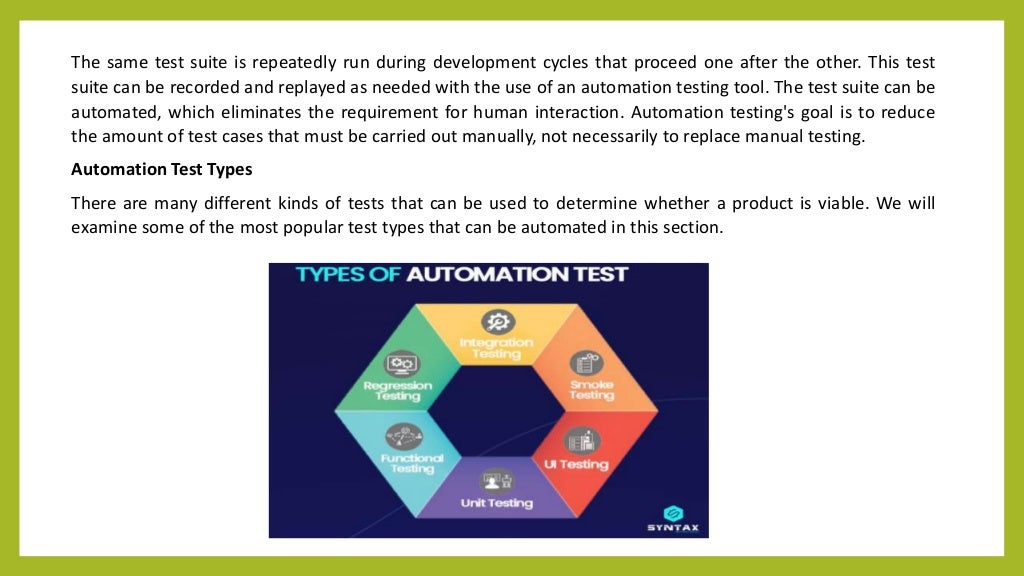 The same test suite is repeatedly run during development cycles that proceed one after the other. This test suite can be recorded and replayed as needed with the use of an automation testing tool. The test suite can be automated, which eliminates the requirement for human interaction. Automation testing's goal is to reduce the amount of test cases that must be carried out manually, not necessarily to replace manual testing.

Automation Test Types

There are many different kinds of tests that can be used to determine whether a product is viable. We will examine some of the most popular test types that can be automated in this section.

TYPES OF AUTOMATION TEST

Integration Testing

Smoke Testing

UI Testing

Unit Testing

Functional Testing

Regression Testing

SYNTAX